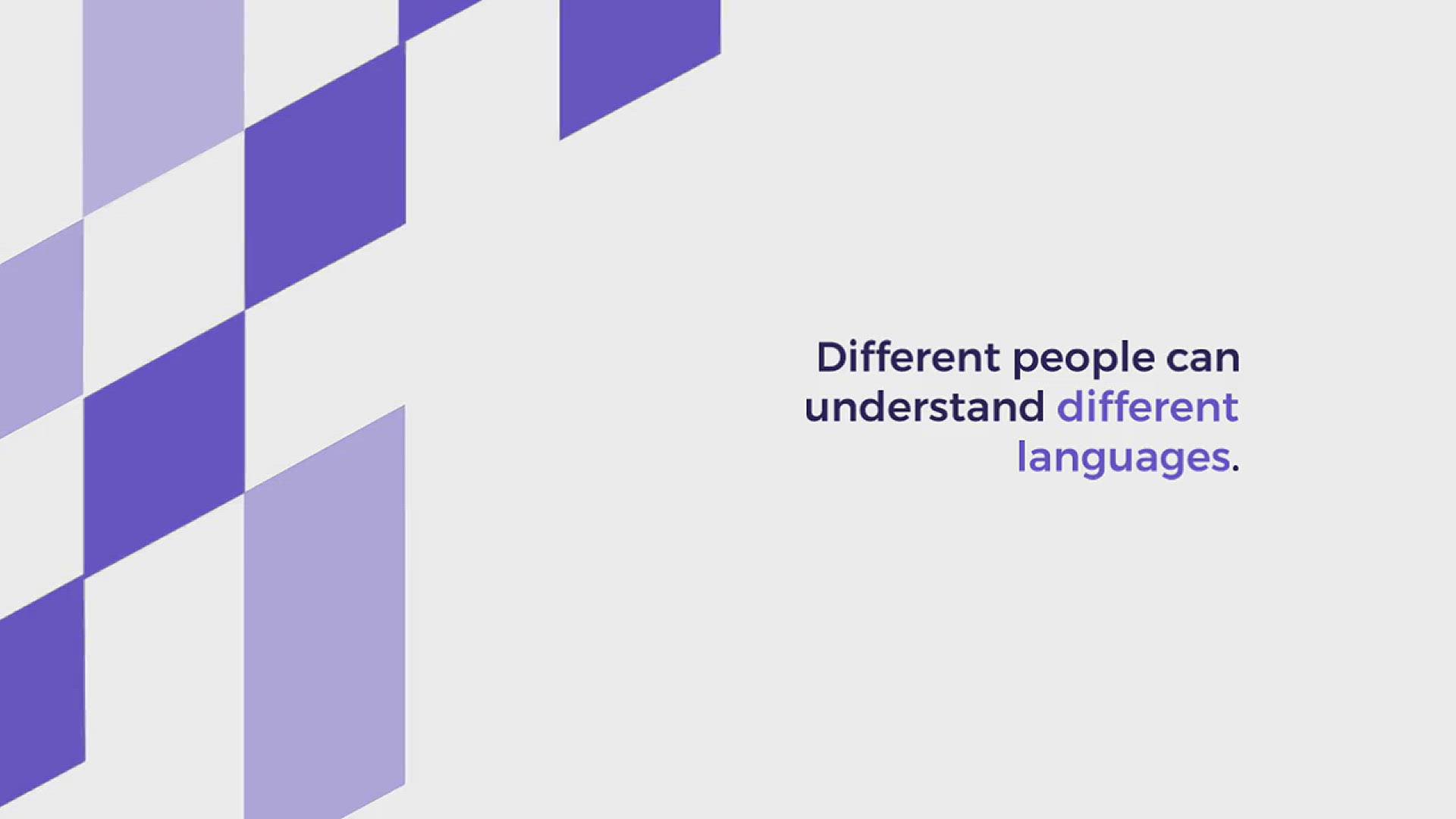 Different people can understand different languages.